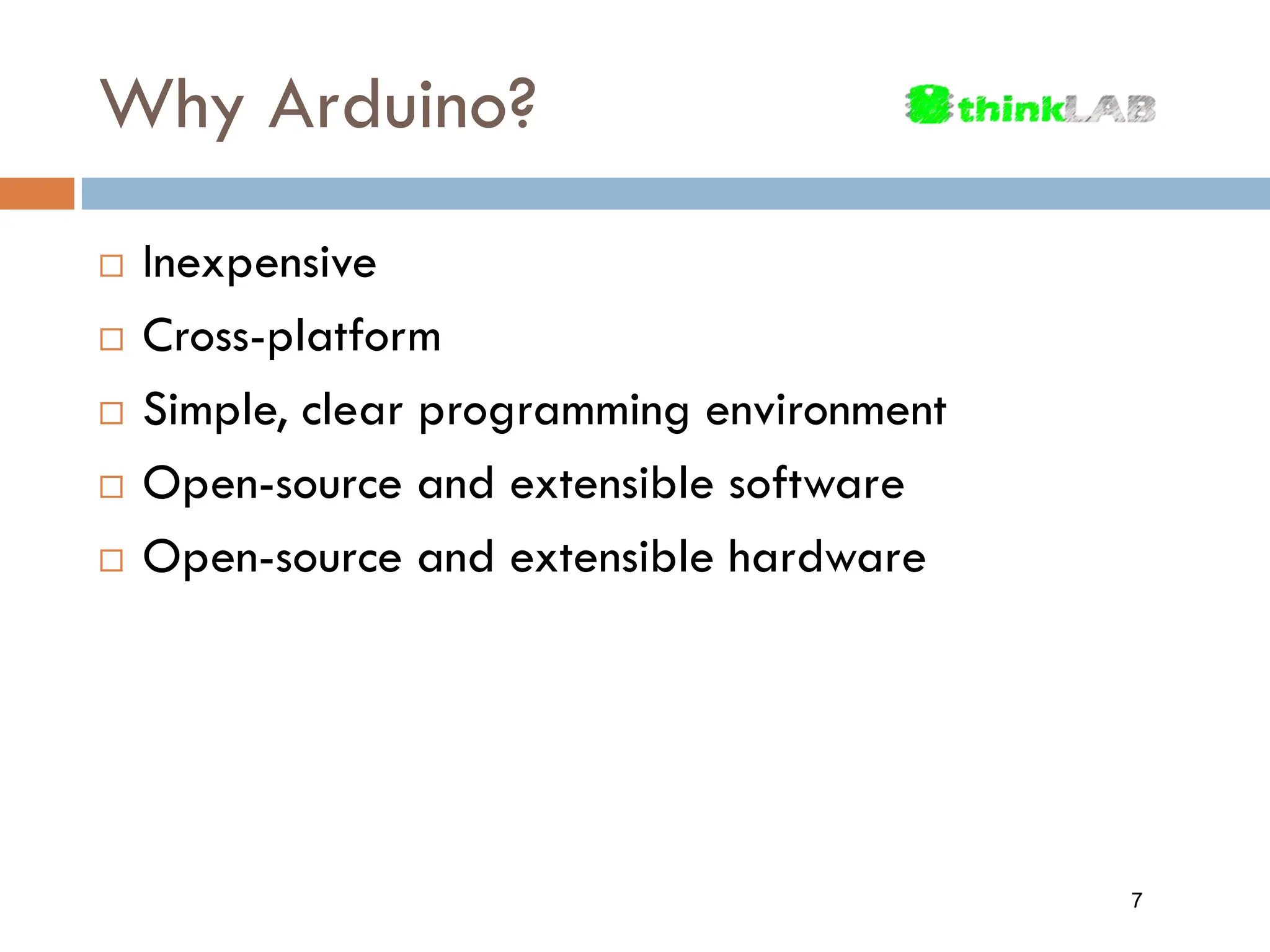 Why Arduino?

thinkLAB

□ Inexpensive
□ Cross-platform
□ Simple, clear programming environment
□ Open-source and extensible software
□ Open-source and extensible hardware

7